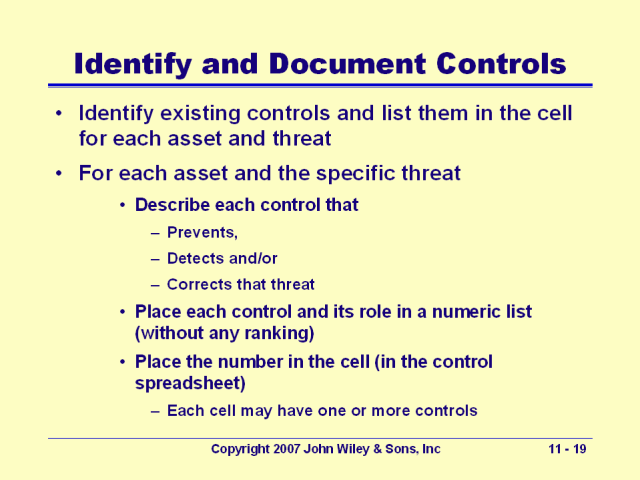 Identify and Document Controls

• Identify existing controls and list them in the cell for each asset and threat

• For each asset and the specific threat

• Describe each control that

– Prevents,

– Detects and/or

– Corrects that threat

• Place each control and its role in a numeric list (without any ranking)

• Place the number in the cell (in the control spreadsheet)

– Each cell may have one or more controls

Copyright 2007 John Wiley & Sons, Inc

11 - 19